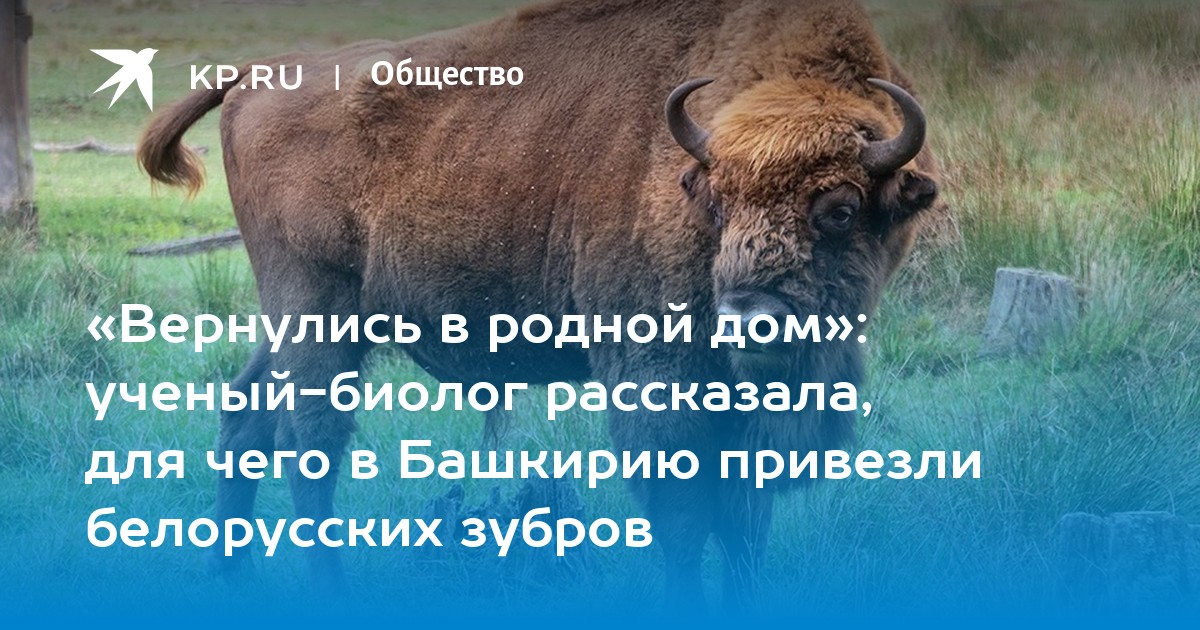 KP.RU | Общество

«Вернулись в родной дом»: ученый-биолог рассказала, для чего в Башкирию привезли белорусских зубров